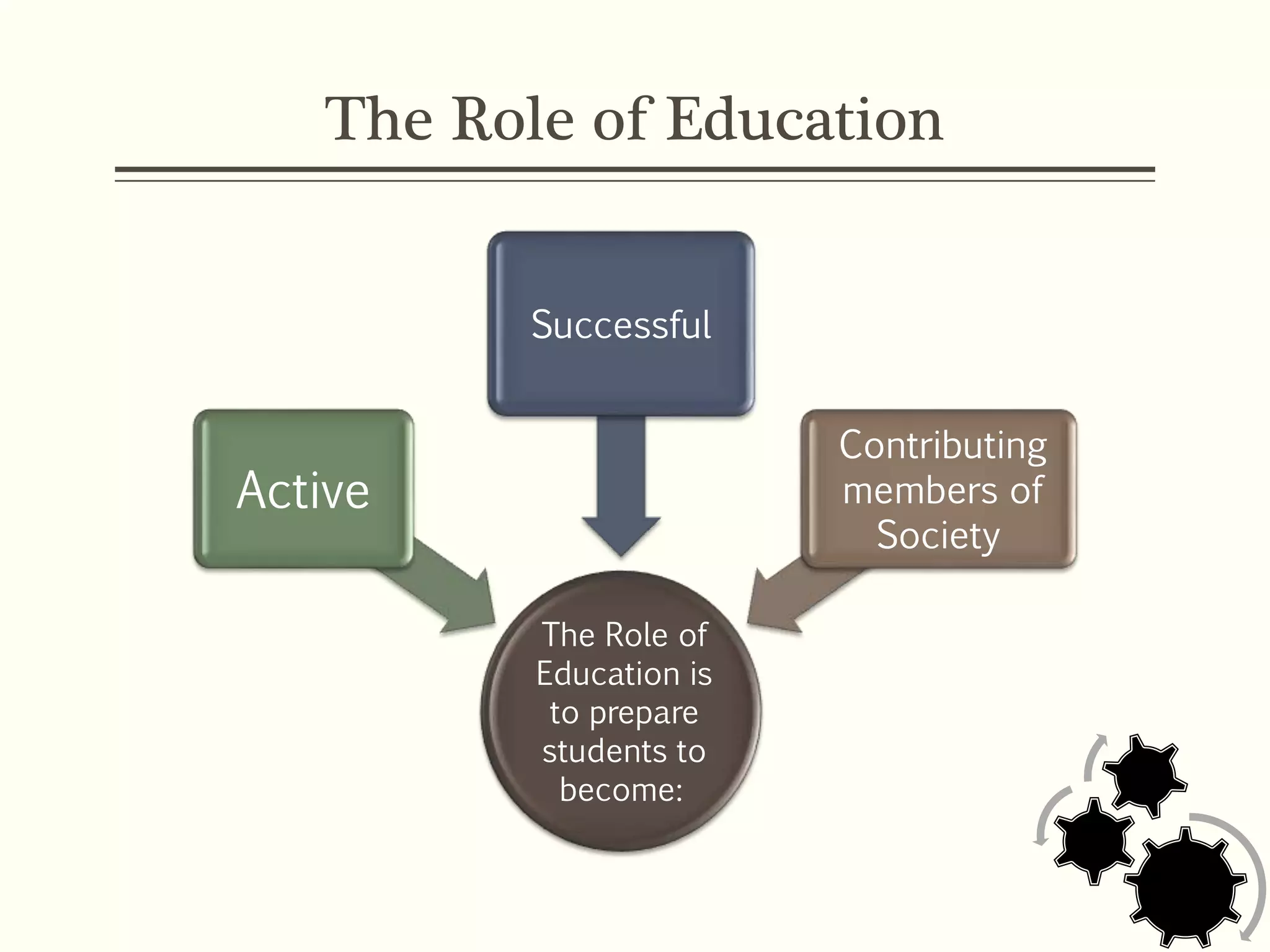 The Role of Education

Successful

Active

Contributing members of Society

The Role of Education is to prepare students to become: